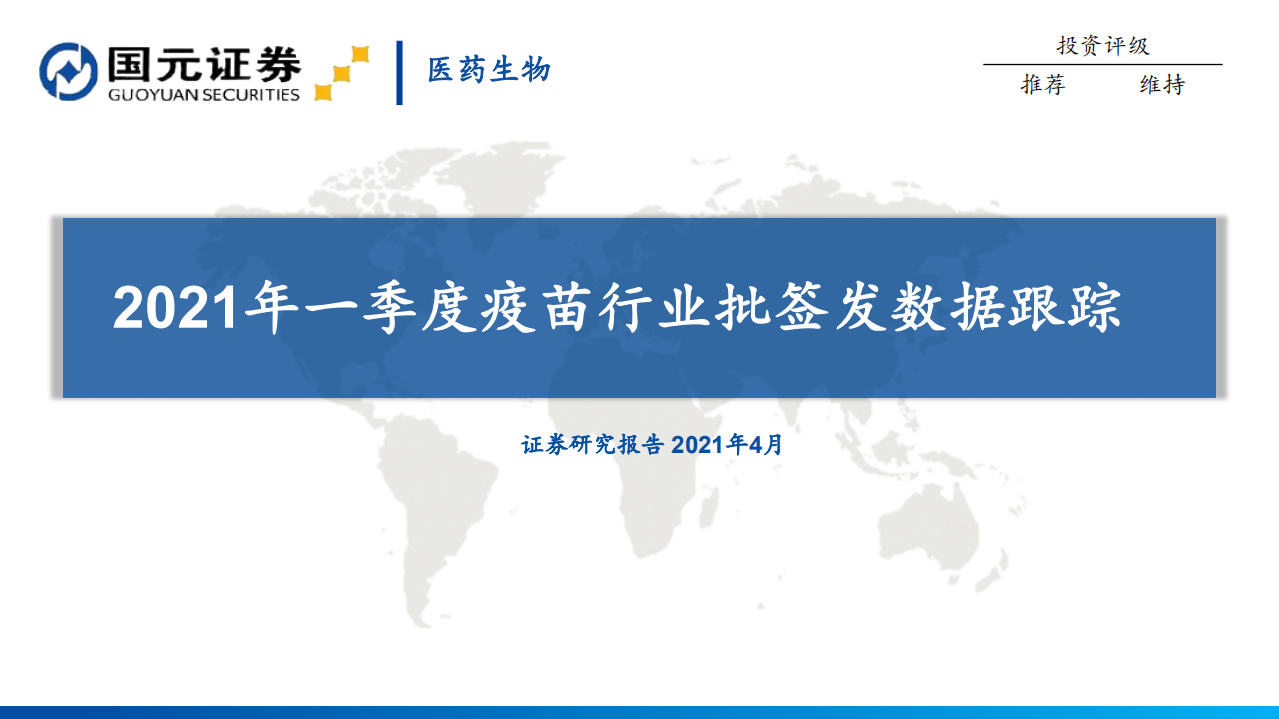 国元证券
GUOYUAN SECURITIES

医药生物

投资评级
推荐 维持

2021年一季度疫苗行业批签发数据跟踪

证券研究报告 2021年4月